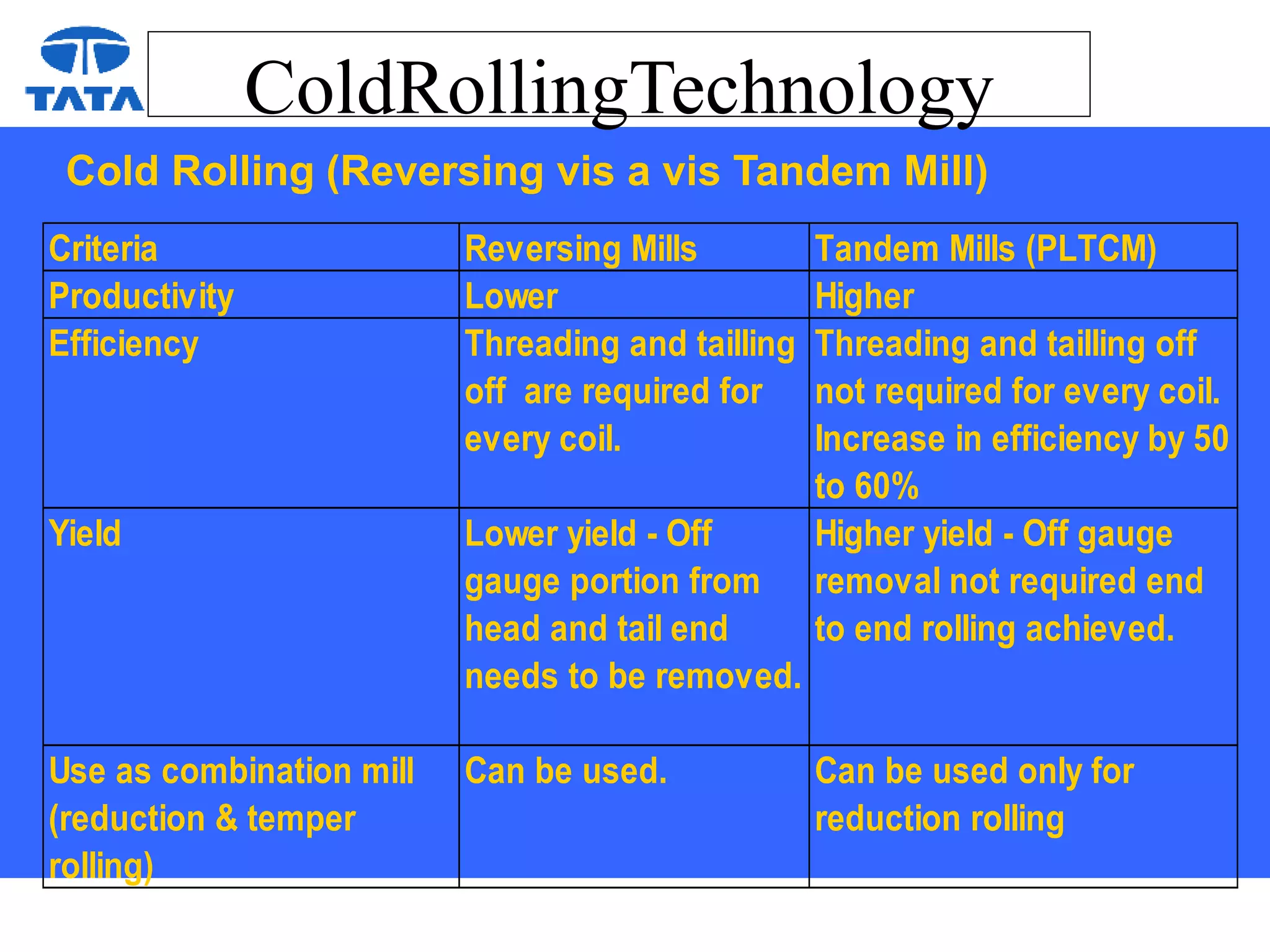 TATA

ColdRollingTechnology

Cold Rolling (Reversing vis a vis Tandem Mill)

| Criteria | Reversing Mills | Tandem Mills (PLTCM) |
|---|---|---|
| Productivity | Lower | Higher |
| Efficiency | Threading and tailling off are required for every coil. | Threading and tailling off not required for every coil. Increase in efficiency by 50 to 60% |
| Yield | Lower yield - Off gauge portion from head and tail end needs to be removed. | Higher yield - Off gauge removal not required end to end rolling achieved. |
| Use as combination mill (reduction & temper rolling) | Can be used. | Can be used only for reduction rolling |